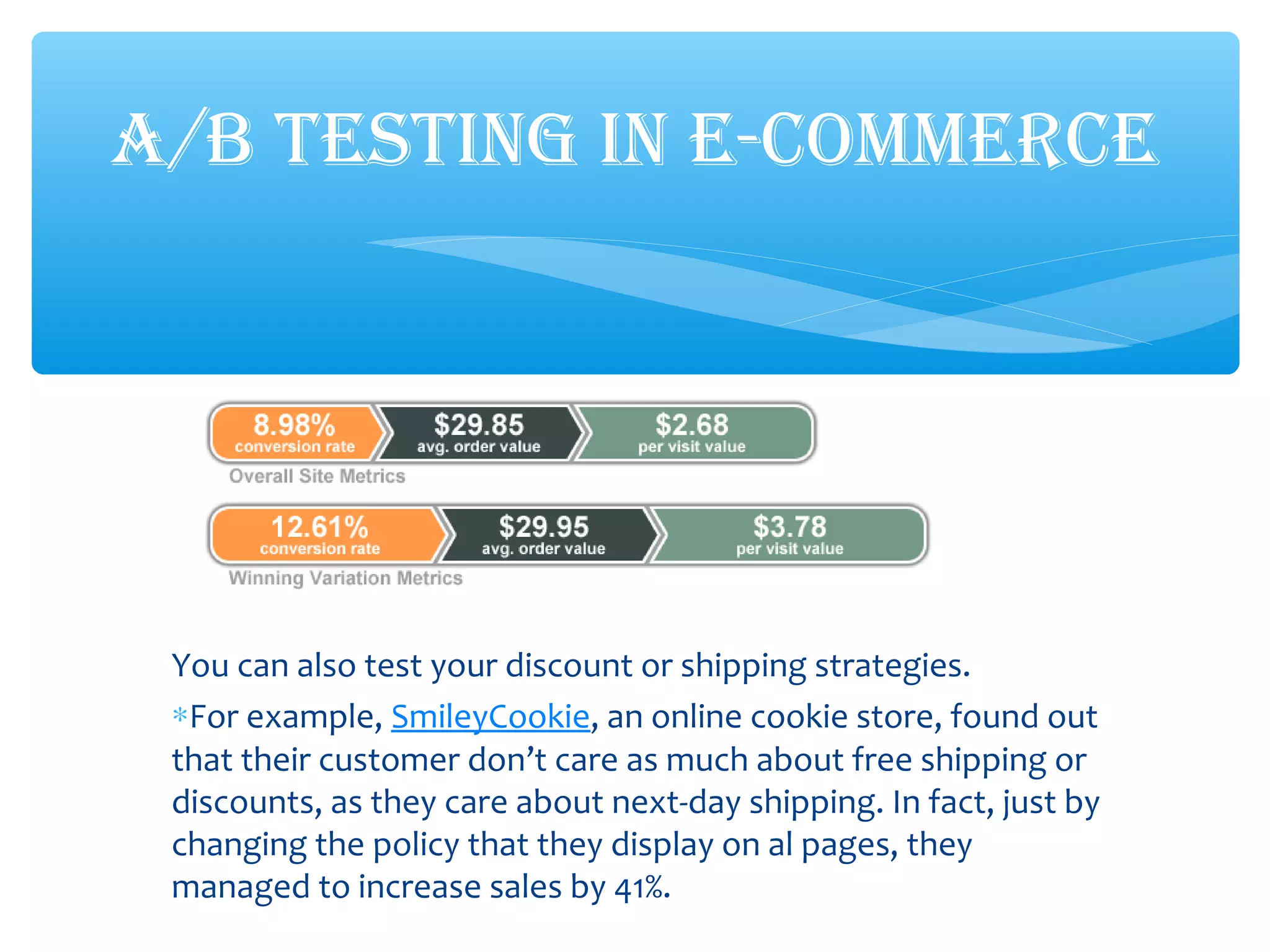 A/B TESTING IN E-COMMERCE

8.98% conversion rate
$29.85 avg. order value
$2.68 per visit value
Overall Site Metrics

12.61% conversion rate
$29.95 avg. order value
$3.78 per visit value
Winning Variation Metrics

You can also test your discount or shipping strategies.

*For example, SmileyCookie, an online cookie store, found out that their customer don't care as much about free shipping or discounts, as they care about next-day shipping. In fact, just by changing the policy that they display on al pages, they managed to increase sales by 41%.